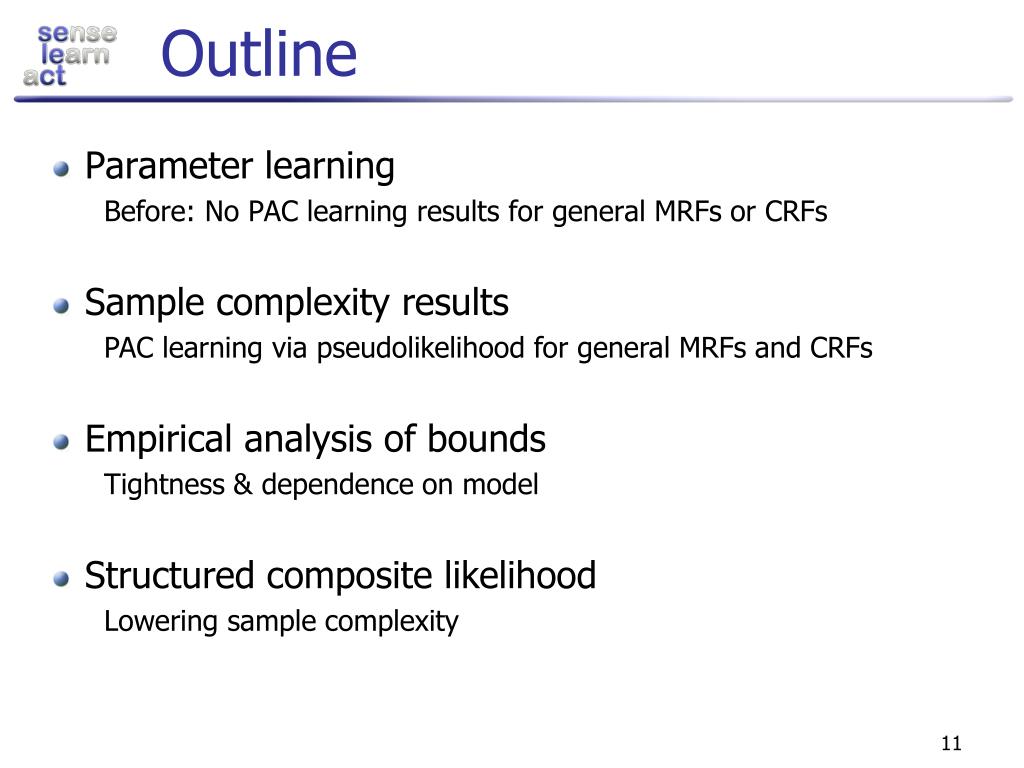 sense
learn
act

Outline

Parameter learning
Before: No PAC learning results for general MRFs or CRFs

Sample complexity results
PAC learning via pseudolikelihood for general MRFs and CRFs

Empirical analysis of bounds
Tightness & dependence on model

Structured composite likelihood
Lowering sample complexity

11